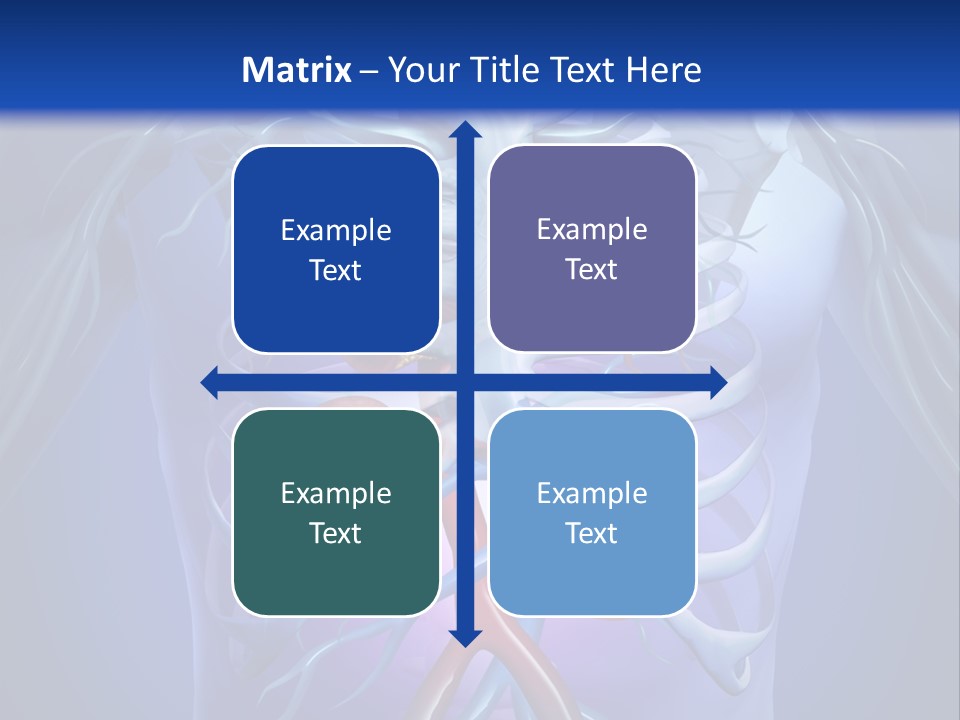 Matrix – Your Title Text Here

Example Text

Example Text

Example Text

Example Text